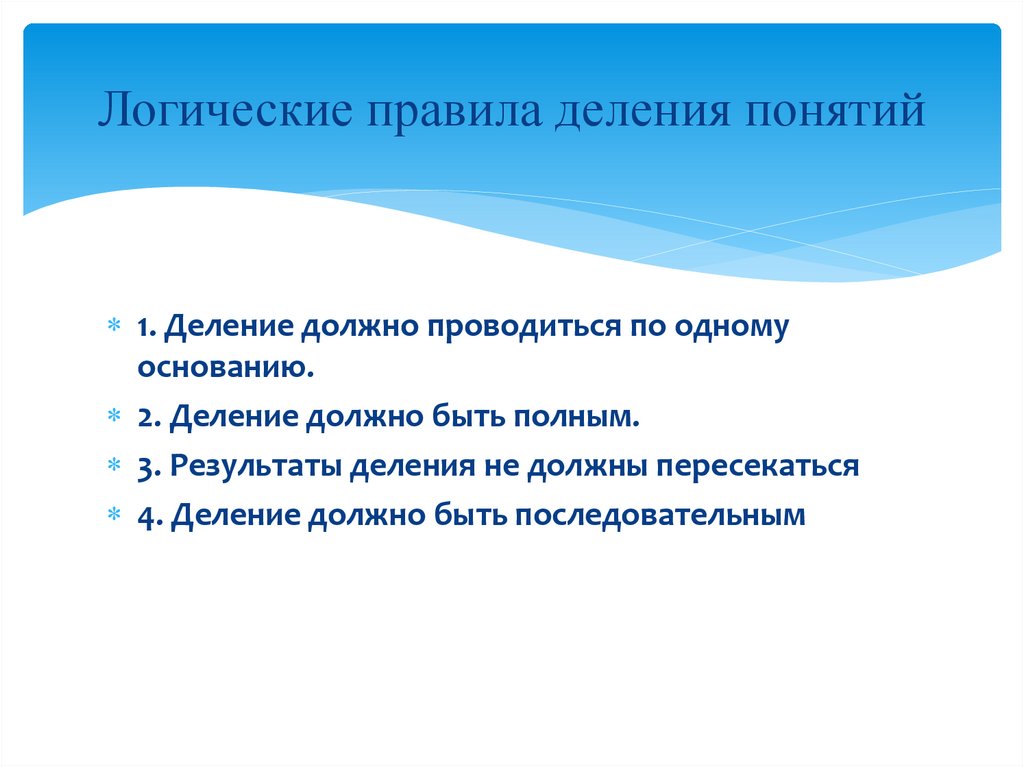 Логические правила деления понятий

* 1. Деление должно проводиться по одному основанию.
* 2. Деление должно быть полным.
* 3. Результаты деления не должны пересекаться
* 4. Деление должно быть последовательным